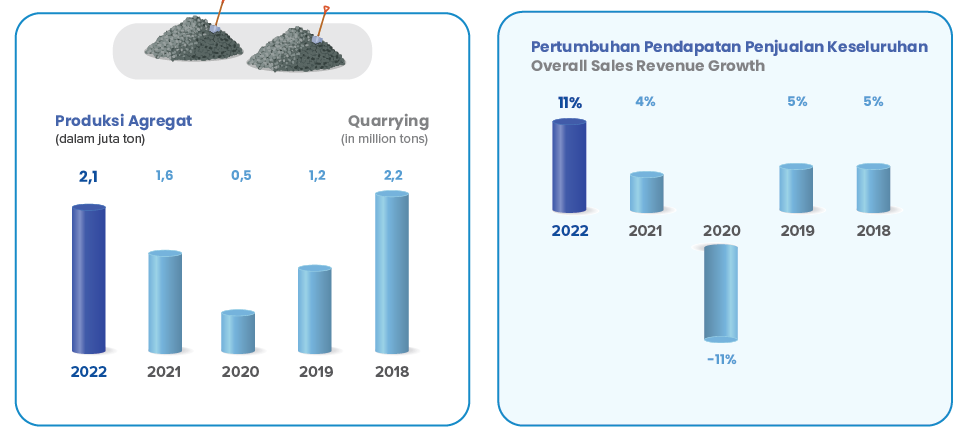 Produksi Agregat
(dalam juta ton)

Quarrying
(in million tons)

2,1
1,6
0,5
1,2
2,2

2022
2021
2020
2019
2018

Pertumbuhan Pendapatan Penjualan Keseluruhan
Overall Sales Revenue Growth

11%
4%
5%
5%

2022
2021
2020
2019
2018

-11%